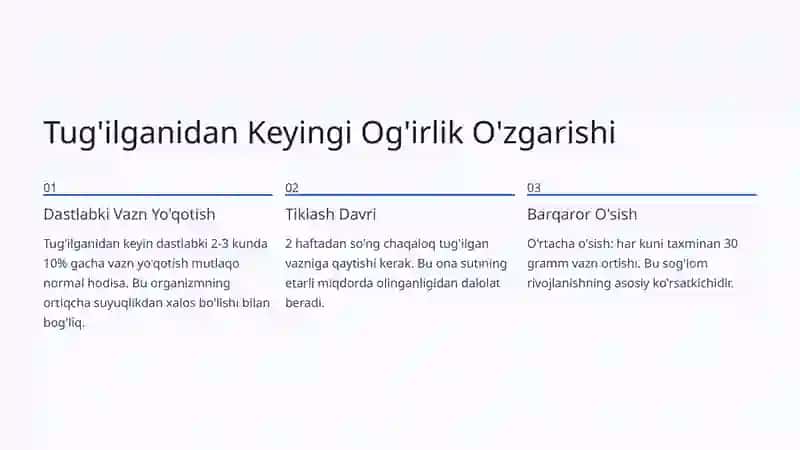 Tug'ilganidan Keyingi Og'irlik O'zgarishi

01

Dastlabki Vazn Yo'qotish

Tug'ilganidan keyin dastlabki 2-3 kunda 10% gacha vazn yo'qotish mutlaqo normal hodisa. Bu organizmning ortiqcha suyuqlikdan xalos bo'lishi bilan bog'liq.

02

Tiklash Davri

2 haftadan so'ng chaqaloq tug'ilgan vazniga qaytishi kerak. Bu ona sutining etarli miqdorda olinganligidan dalolat beradi.

03

Barqaror O'sish

O'rtacha o'sish: har kuni taxminan 30 gramm vazn ortishi. Bu sog'lom rivojlanishning asosiy ko'rsatkichidir.